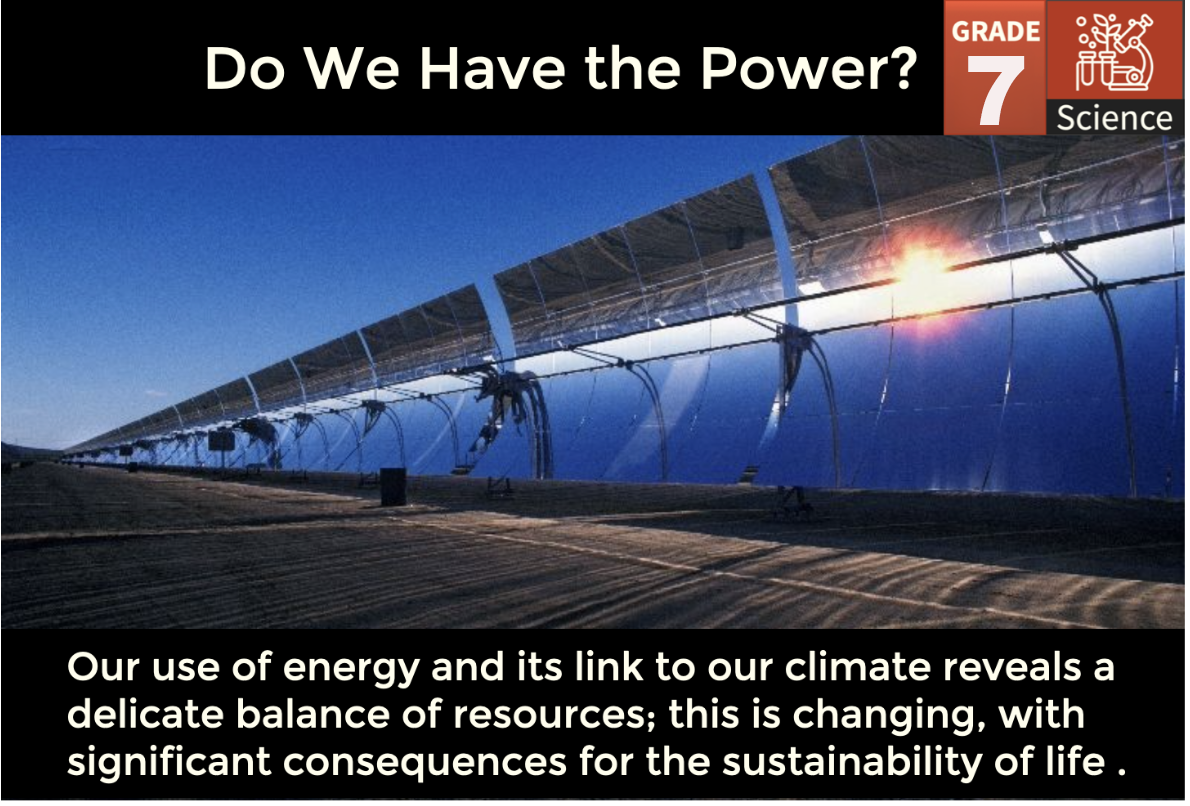 Do We Have the Power?

GRADE
7
Science

Our use of energy and its link to our climate reveals a delicate balance of resources; this is changing, with significant consequences for the sustainability of life .